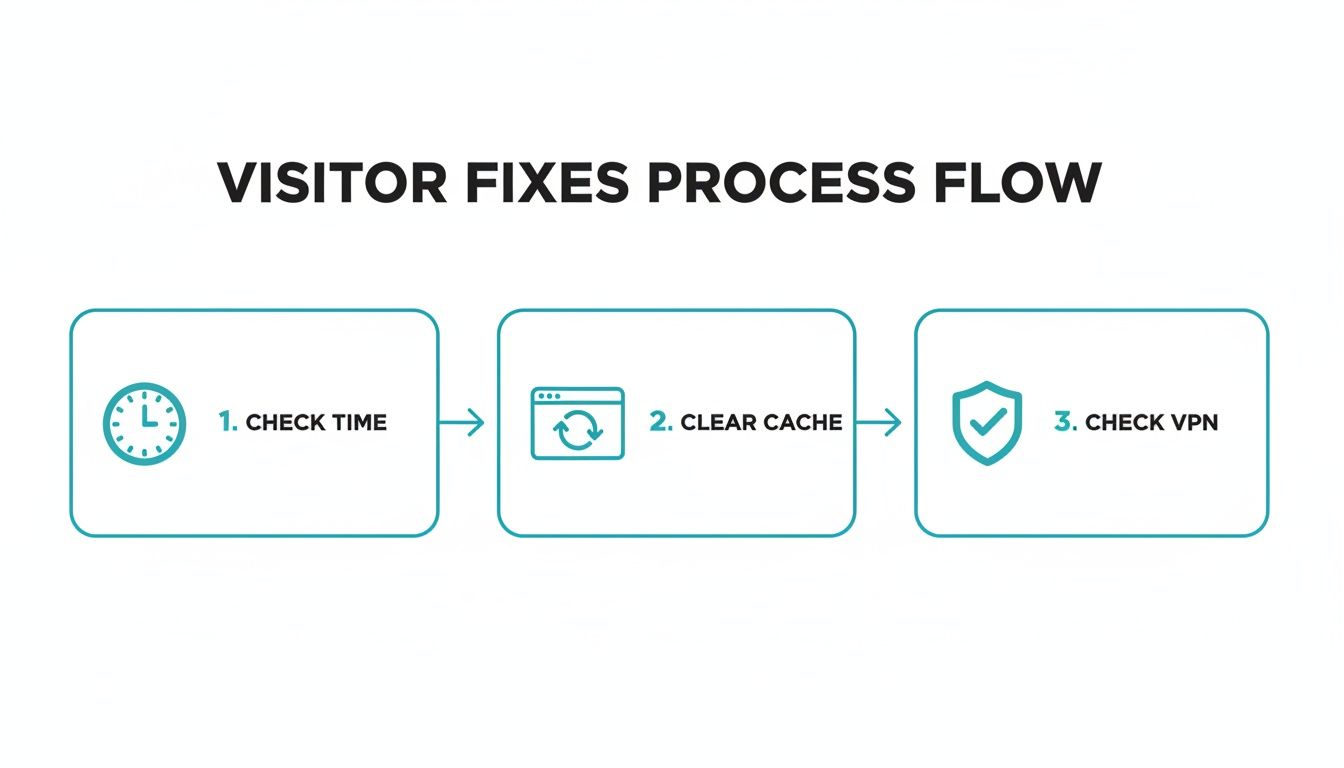 VISITOR FIXES PROCESS FLOW

1. CHECK TIME

2. CLEAR CACHE

3. CHECK VPN